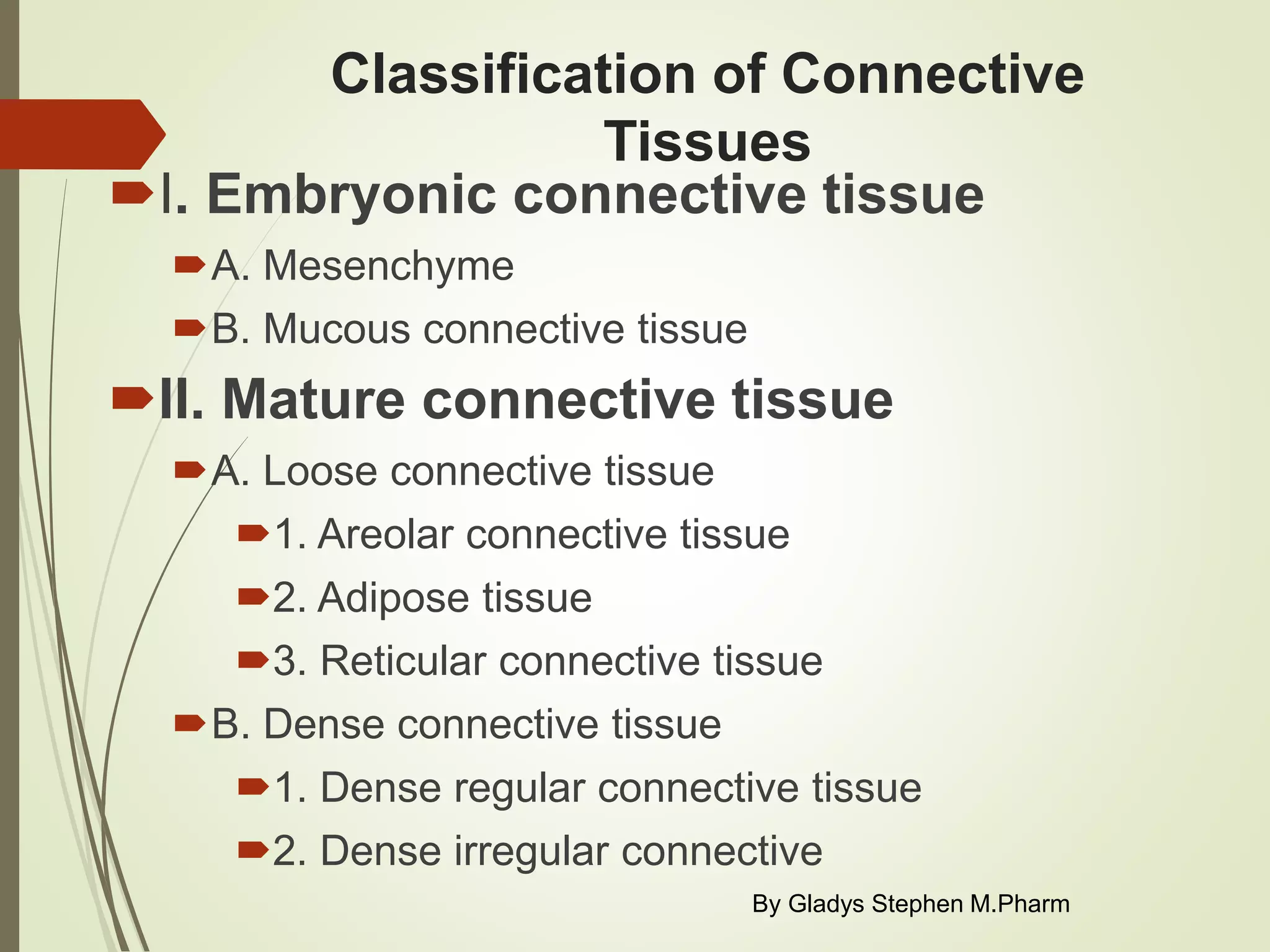 Classification of Connective Tissues

I. Embryonic connective tissue

A. Mesenchyme

B. Mucous connective tissue

II. Mature connective tissue

A. Loose connective tissue

1. Areolar connective tissue

2. Adipose tissue

3. Reticular connective tissue

B. Dense connective tissue

1. Dense regular connective tissue

2. Dense irregular connective

By Gladys Stephen M.Pharm